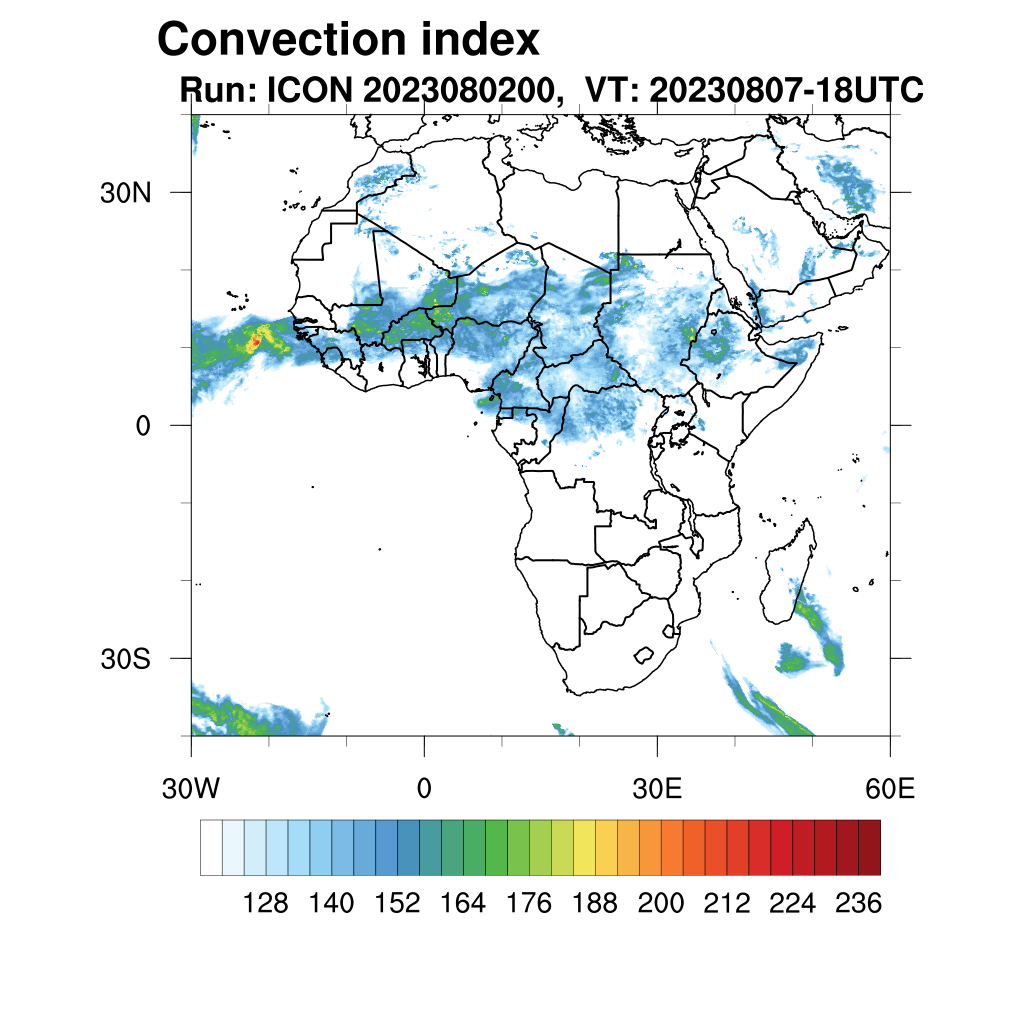 Convection index
Run: ICON 2023080200, VT: 20230807-18UTC

30N
0
30S
30W
0
30E
60E

128 140 152 164 176 188 200 212 224 236